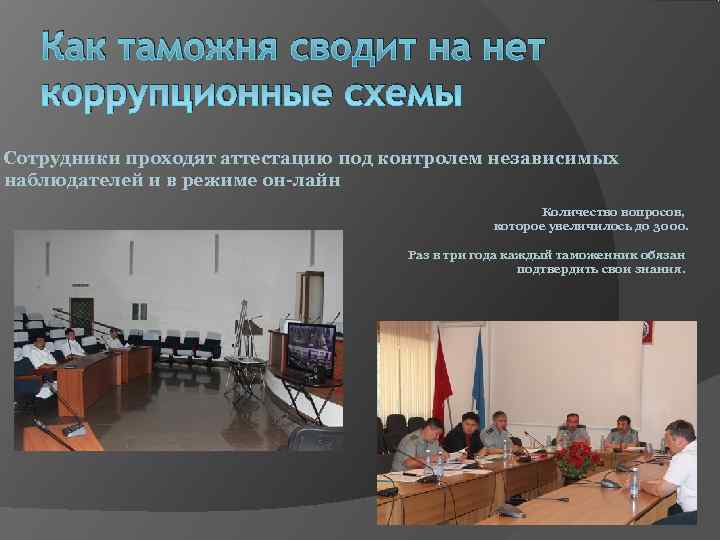 Как таможня сводит на нет коррупционные схемы

Сотрудники проходят аттестацию под контролем независимых наблюдателей и в режиме он-лайн

Количество вопросов, которое увеличилось до 3000.

Раз в три года каждый таможенник обязан подтвердить свои знания.